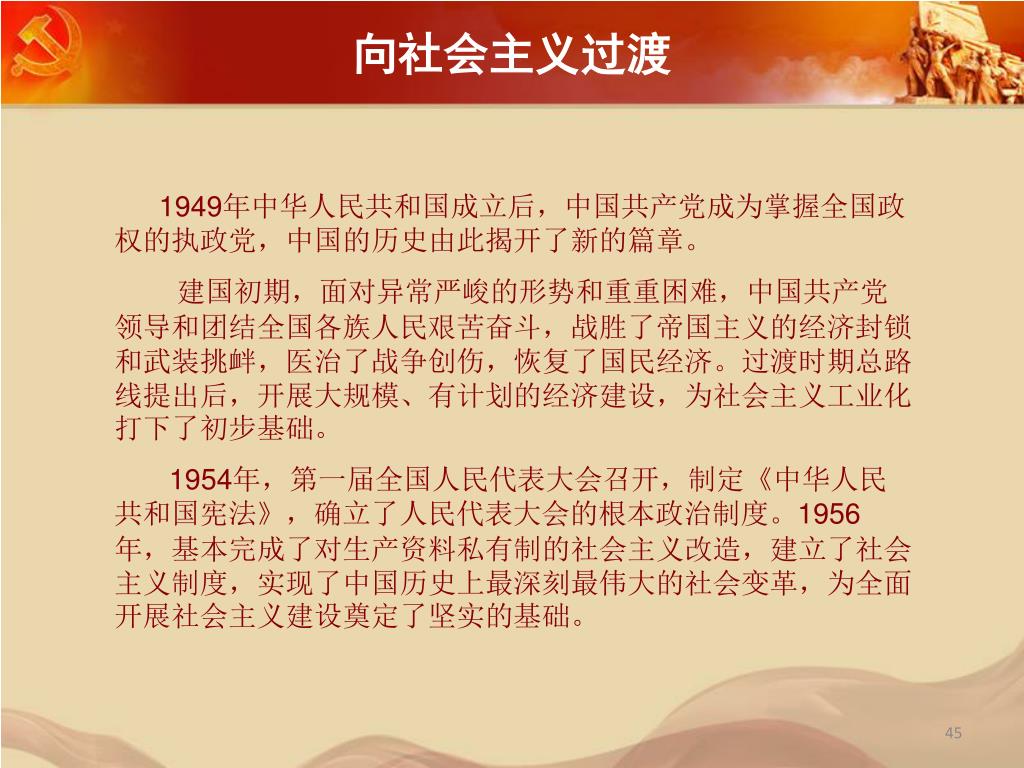 向社会主义过渡

1949年中华人民共和国成立后，中国共产党成为掌握全国政权的执政党，中国的历史由此揭开了新的篇章。

建国初期，面对异常严峻的形势和重重困难，中国共产党领导和团结全国各族人民艰苦奋斗，战胜了帝国主义的经济封锁和武装挑衅，医治了战争创伤，恢复了国民经济。过渡时期总路线提出后，开展大规模、有计划的经济建设，为社会主义工业化打下了初步基础。

1954年，第一届全国人民代表大会召开，制定《中华人民共和国宪法》，确立了人民代表大会的根本政治制度。1956年，基本完成了对生产资料私有制的社会主义改造，建立了社会主义制度，实现了中国历史上最深刻最伟大的社会变革，为全面开展社会主义建设奠定了坚实的基础。

45